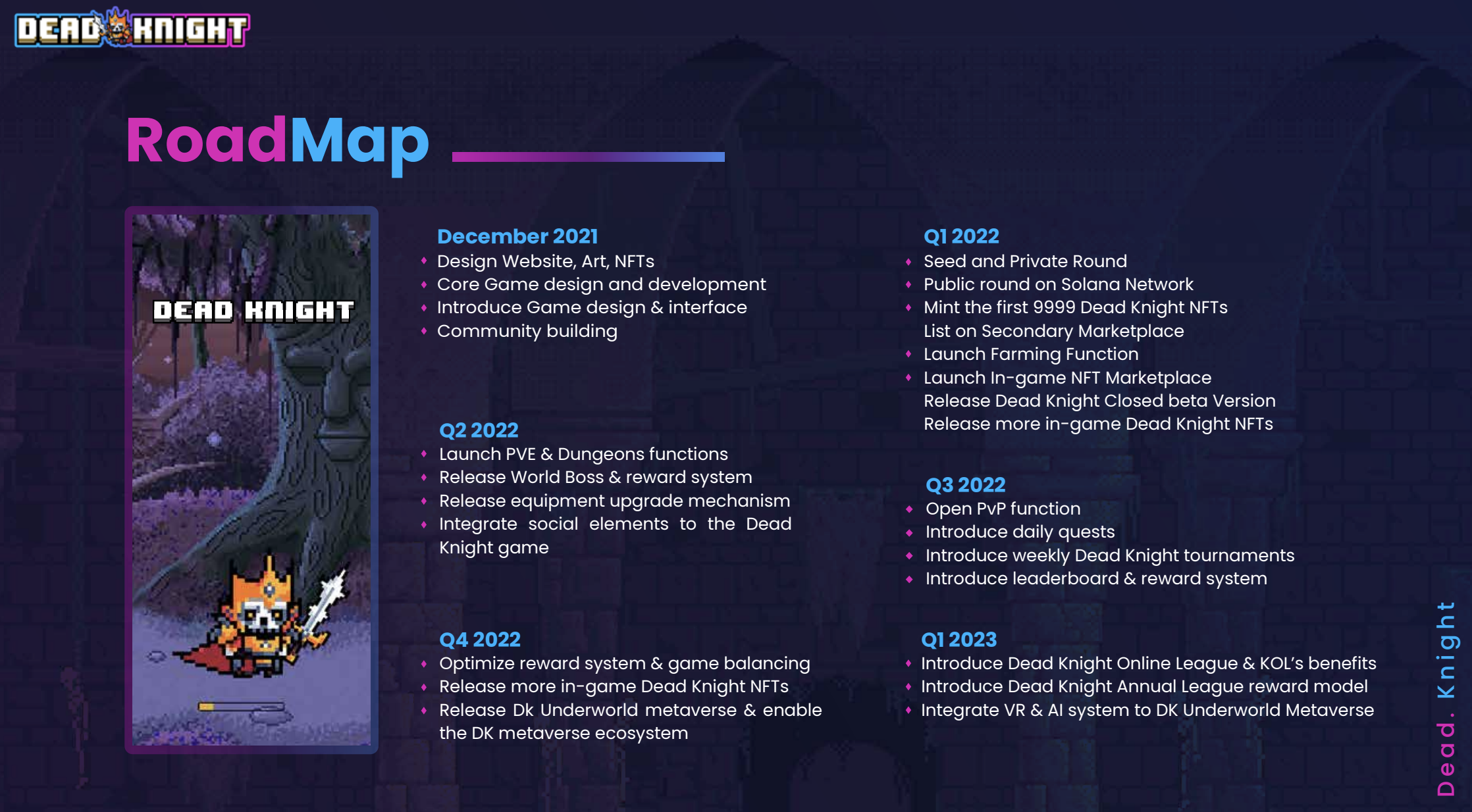 DEAD KNIGHT

RoadMap

DEAD KNIGHT

December 2021
- Design Website, Art, NFTs
- Core Game design and development
- Introduce Game design & interface
- Community building

Q2 2022
- Launch PVE & Dungeons functions
- Release World Boss & reward system
- Release equipment upgrade mechanism
- Integrate social elements to the Dead Knight game

Q4 2022
- Optimize reward system & game balancing
- Release more in-game Dead Knight NFTs
- Release Dk Underworld metaverse & enable the DK metaverse ecosystem

Q1 2022
- Seed and Private Round
- Public round on Solana Network
- Mint the first 9999 Dead Knight NFTs
List on Secondary Marketplace
- Launch Farming Function
- Launch In-game NFT Marketplace
Release Dead Knight Closed beta Version
Release more in-game Dead Knight NFTs

Q3 2022
- Open PvP function
- Introduce daily quests
- Introduce weekly Dead Knight tournaments
- Introduce leaderboard & reward system

Q1 2023
- Introduce Dead Knight Online League & KOL's benefits
- Introduce Dead Knight Annual League reward model
- Integrate VR & AI system to DK Underworld Metaverse

Dead. Knight